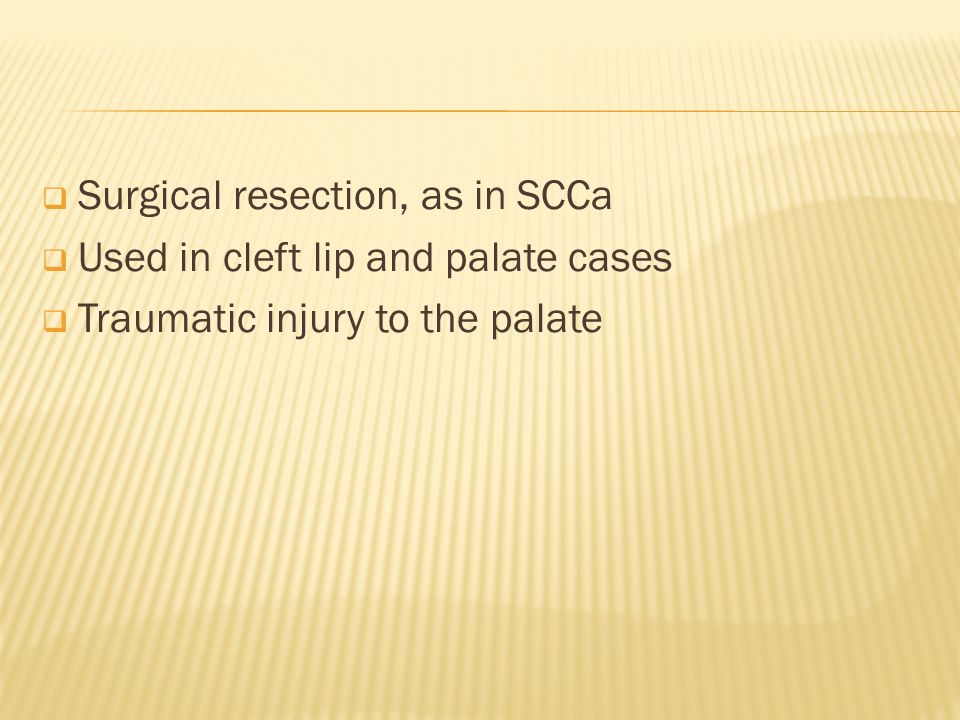 Surgical resection, as in SCCa
Used in cleft lip and palate cases
Traumatic injury to the palate